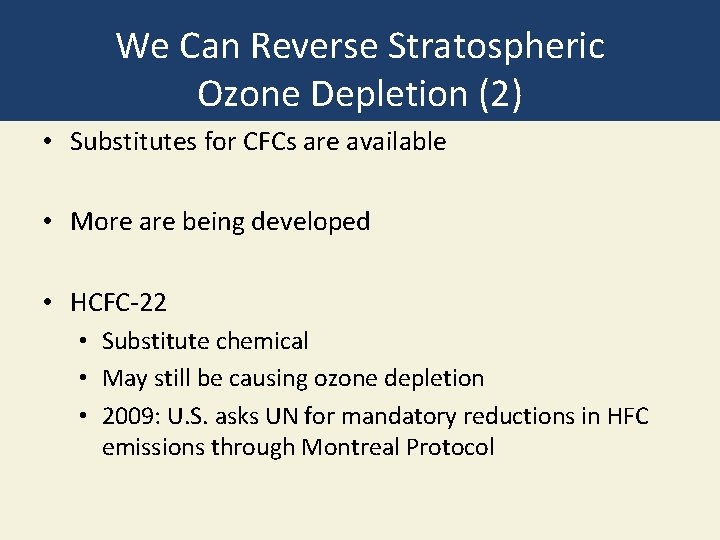 We Can Reverse Stratospheric Ozone Depletion (2)

• Substitutes for CFCs are available

• More are being developed

• HCFC-22
  • Substitute chemical
  • May still be causing ozone depletion
  • 2009: U.S. asks UN for mandatory reductions in HFC emissions through Montreal Protocol